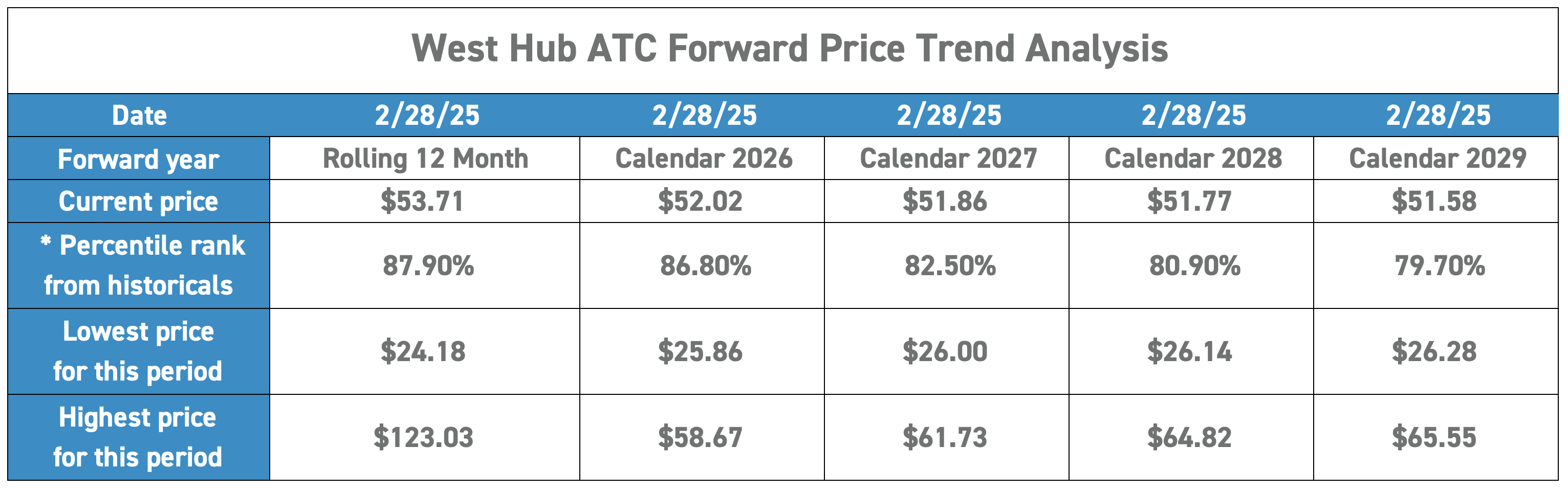 West Hub ATC Forward Price Trend Analysis

| Date | 2/28/25 | 2/28/25 | 2/28/25 | 2/28/25 | 2/28/25 |
|---|---|---|---|---|---|
| Forward year | Rolling 12 Month | Calendar 2026 | Calendar 2027 | Calendar 2028 | Calendar 2029 |
| Current price | \$53.71 | \$52.02 | \$51.86 | \$51.77 | \$51.58 |
| * Percentile rank from historicals | 87.90% | 86.80% | 82.50% | 80.90% | 79.70% |
| Lowest price for this period | \$24.18 | \$25.86 | \$26.00 | \$26.14 | \$26.28 |
| Highest price for this period | \$123.03 | \$58.67 | \$61.73 | \$64.82 | \$65.55 |